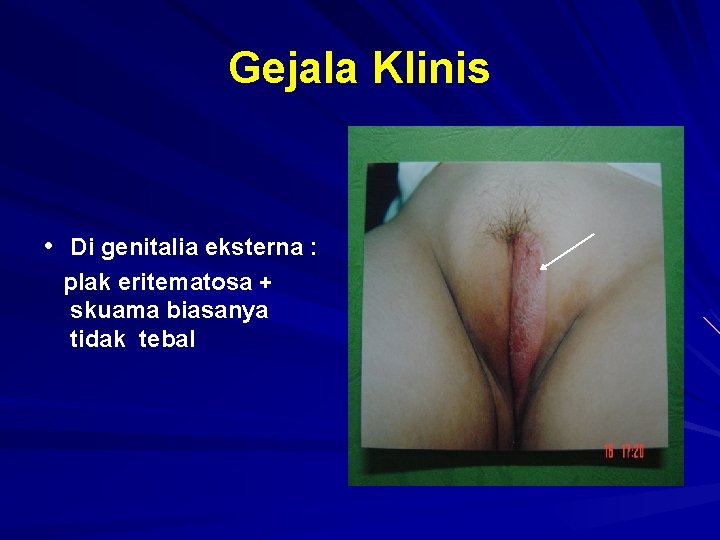 Gejala Klinis

• Di genitalia eksterna :
plak eritematosa + skuama biasanya tidak tebal

16 17:20